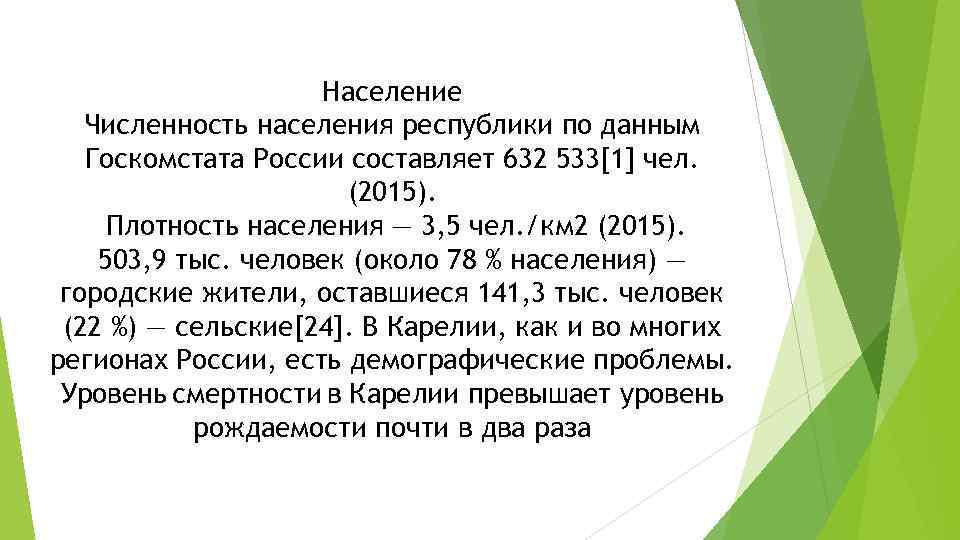 Население
Численность населения республики по данным Госкомстата России составляет 632 533[1] чел. (2015).
Плотность населения — 3,5 чел./км2 (2015). 503,9 тыс. человек (около 78 % населения) — городские жители, оставшиеся 141,3 тыс. человек (22 %) — сельские[24]. В Карелии, как и во многих регионах России, есть демографические проблемы. Уровень смертности в Карелии превышает уровень рождаемости почти в два раза